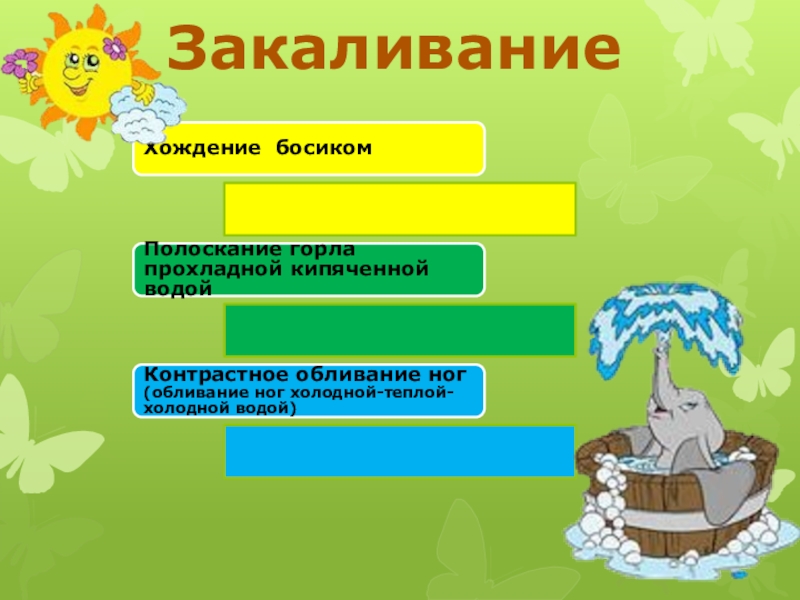 Закаливание

Хождение босиком

Полоскание горла прохладной кипяченной водой

Контрастное обливание ног (обливание ног холодной-теплой-холодной водой)